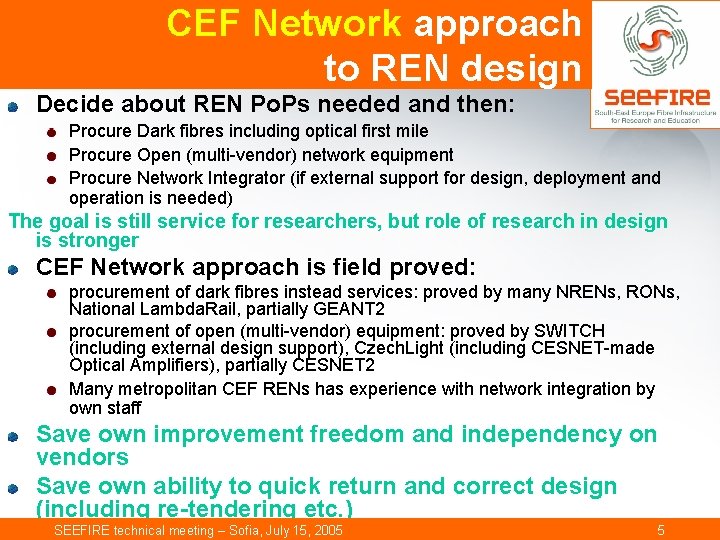 CEF Network approach to REN design

SEEFIRE
South-East Europe Fibre Infrastructure for Research and Education

Decide about REN PoPs needed and then:
Procure Dark fibres including optical first mile
Procure Open (multi-vendor) network equipment
Procure Network Integrator (if external support for design, deployment and operation is needed)

The goal is still service for researchers, but role of research in design is stronger

CEF Network approach is field proved:
procurement of dark fibres instead services: proved by many NRENs, RONs, National LambdaRail, partially GEANT2
procurement of open (multi-vendor) equipment: proved by SWITCH (including external design support), CzechLight (including CESNET-made Optical Amplifiers), partially CESNET2
Many metropolitan CEF RENs has experience with network integration by own staff

Save own improvement freedom and independency on vendors

Save own ability to quick return and correct design (including re-tendering etc.)

SEEFIRE technical meeting – Sofia, July 15, 2005
5